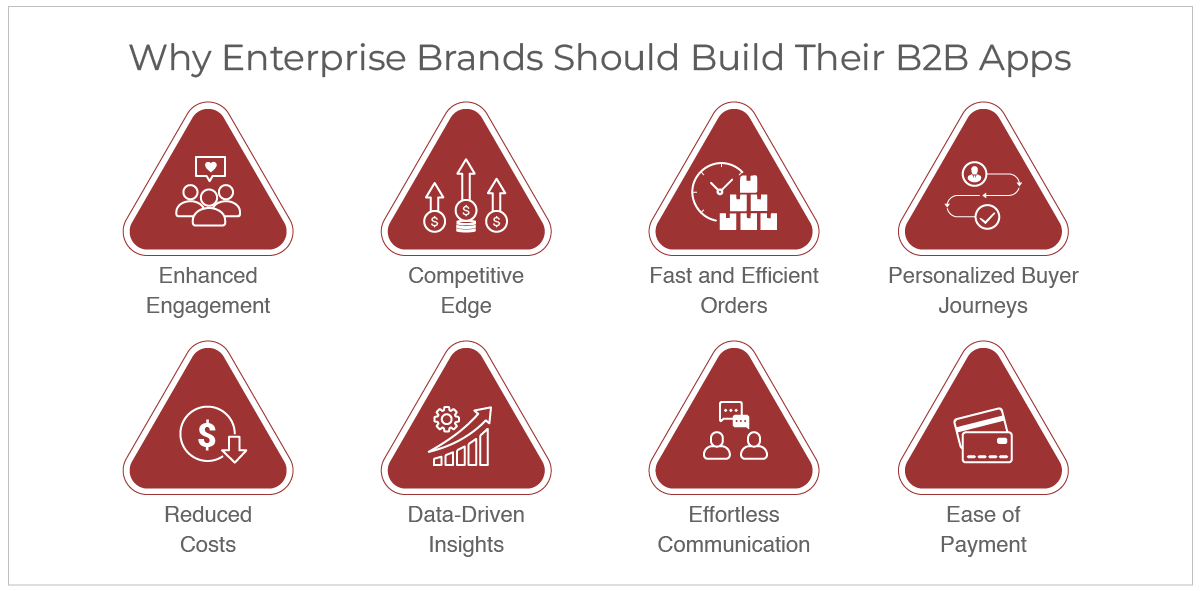 Why Enterprise Brands Should Build Their B2B Apps

Enhanced Engagement

Competitive Edge

Fast and Efficient Orders

Personalized Buyer Journeys

Reduced Costs

Data-Driven Insights

Effortless Communication

Ease of Payment